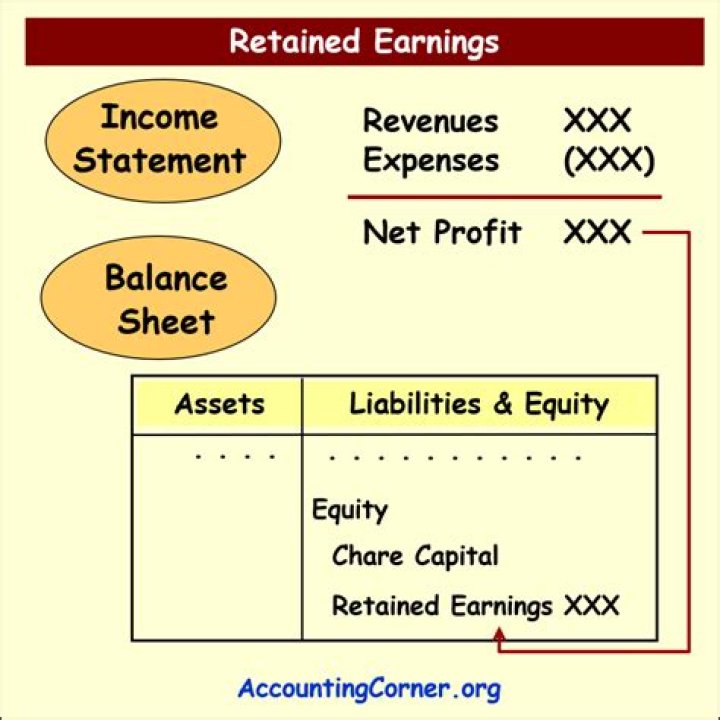 Retained Earnings

Income Statement

Revenues XXX
Expenses (XXX)

Net Profit XXX

Balance Sheet

| Assets | Liabilities & Equity |
|---|---|
| . . . . | . . . . . . . . . . . . Equity Chare Capital Retained Earnings XXX |

AccountingCorner.org